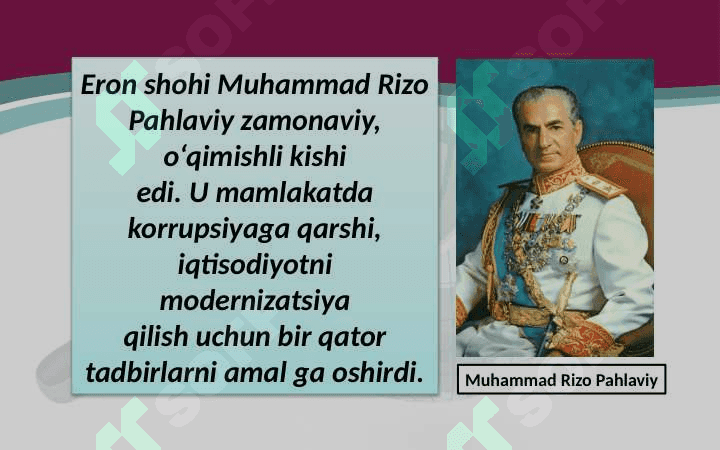 Eron shohi Muhammad Rizo Pahlaviy zamonaviy, o‘qimishli kishi edi. U mamlakatda korrupsiyaga qarshi, iqtisodiyotni modernizatsiya qilish uchun bir qator tadbirlarni amal ga oshirdi.

Muhammad Rizo Pahlaviy